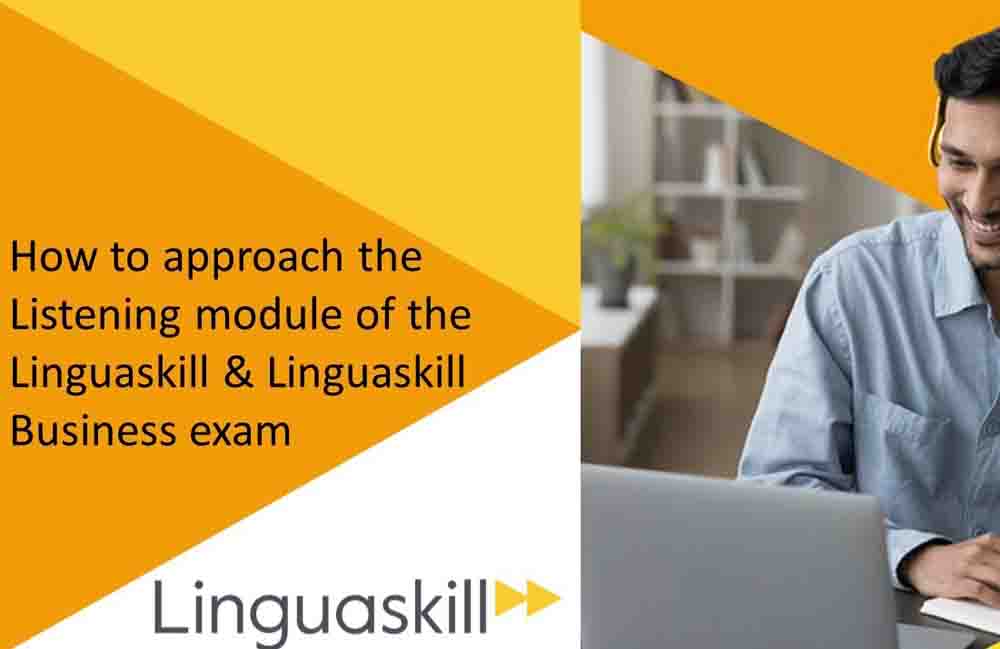 How to approach the Listening module of the Linguaskill & Linguaskill Business exam

Linguaskill